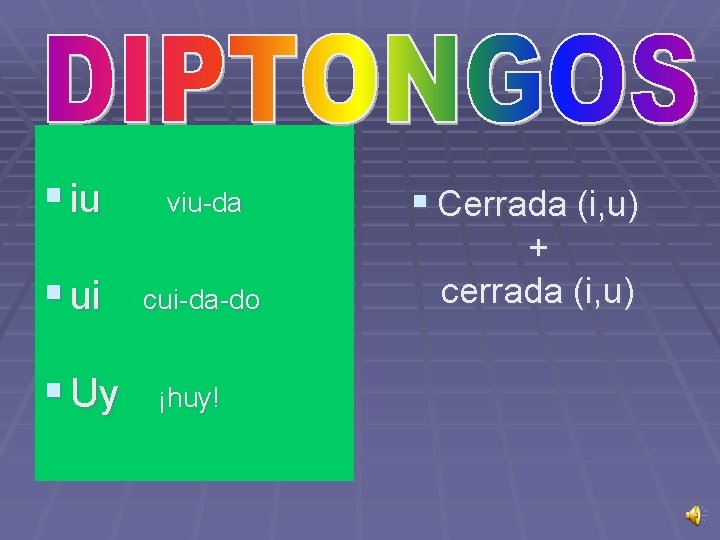 DIPTONGOS

iu viu-da

ui cui-da-do

Uy ¡huy!

Cerrada (i,u)
+
cerrada (i,u)